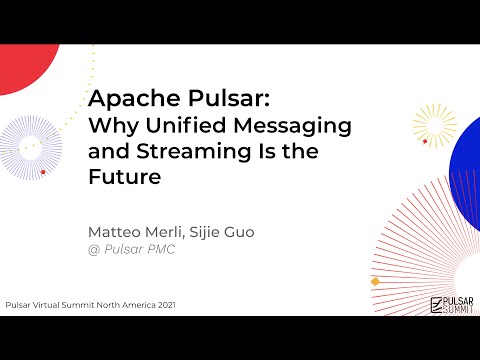 Apache Pulsar:
Why Unified Messaging and Streaming Is the Future

Matteo Merli, Sijie Guo
@ Pulsar PMC

Pulsar Virtual Summit North America 2021

PULSAR SUMMIT